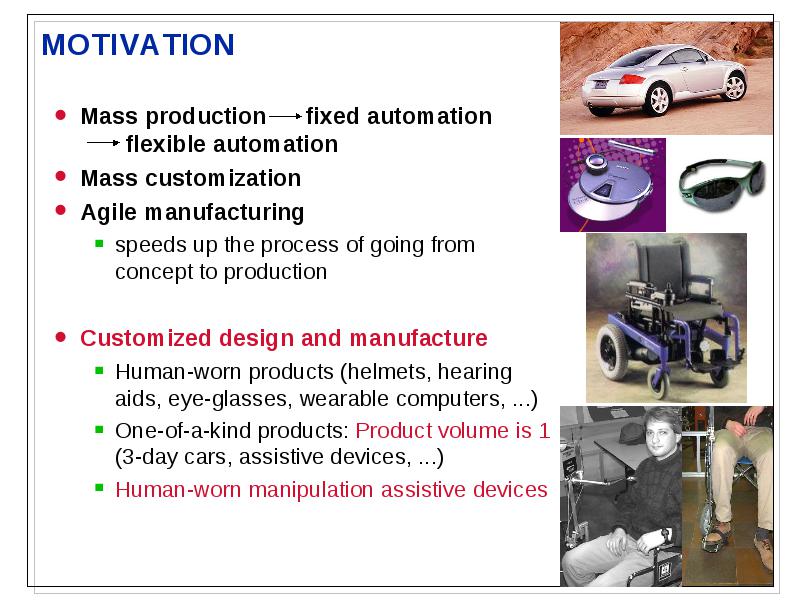 MOTIVATION

- Mass production → fixed automation → flexible automation
- Mass customization
- Agile manufacturing
  - speeds up the process of going from concept to production

- Customized design and manufacture
  - Human-worn products (helmets, hearing aids, eye-glasses, wearable computers, ...)
  - One-of-a-kind products: Product volume is 1 (3-day cars, assistive devices, ...)
  - Human-worn manipulation assistive devices